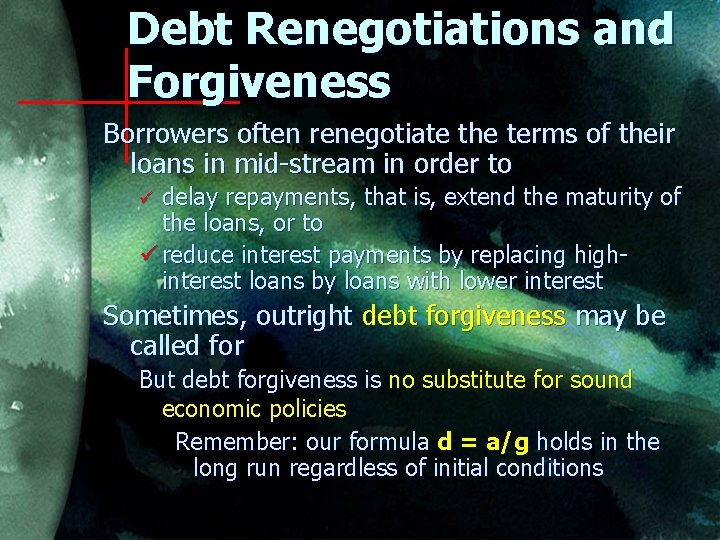 Debt Renegotiations and Forgiveness

Borrowers often renegotiate the terms of their loans in mid-stream in order to

✓ delay repayments, that is, extend the maturity of the loans, or to

✓ reduce interest payments by replacing high-interest loans by loans with lower interest

Sometimes, outright debt forgiveness may be called for

But debt forgiveness is no substitute for sound economic policies

Remember: our formula $d = a/g$ holds in the long run regardless of initial conditions